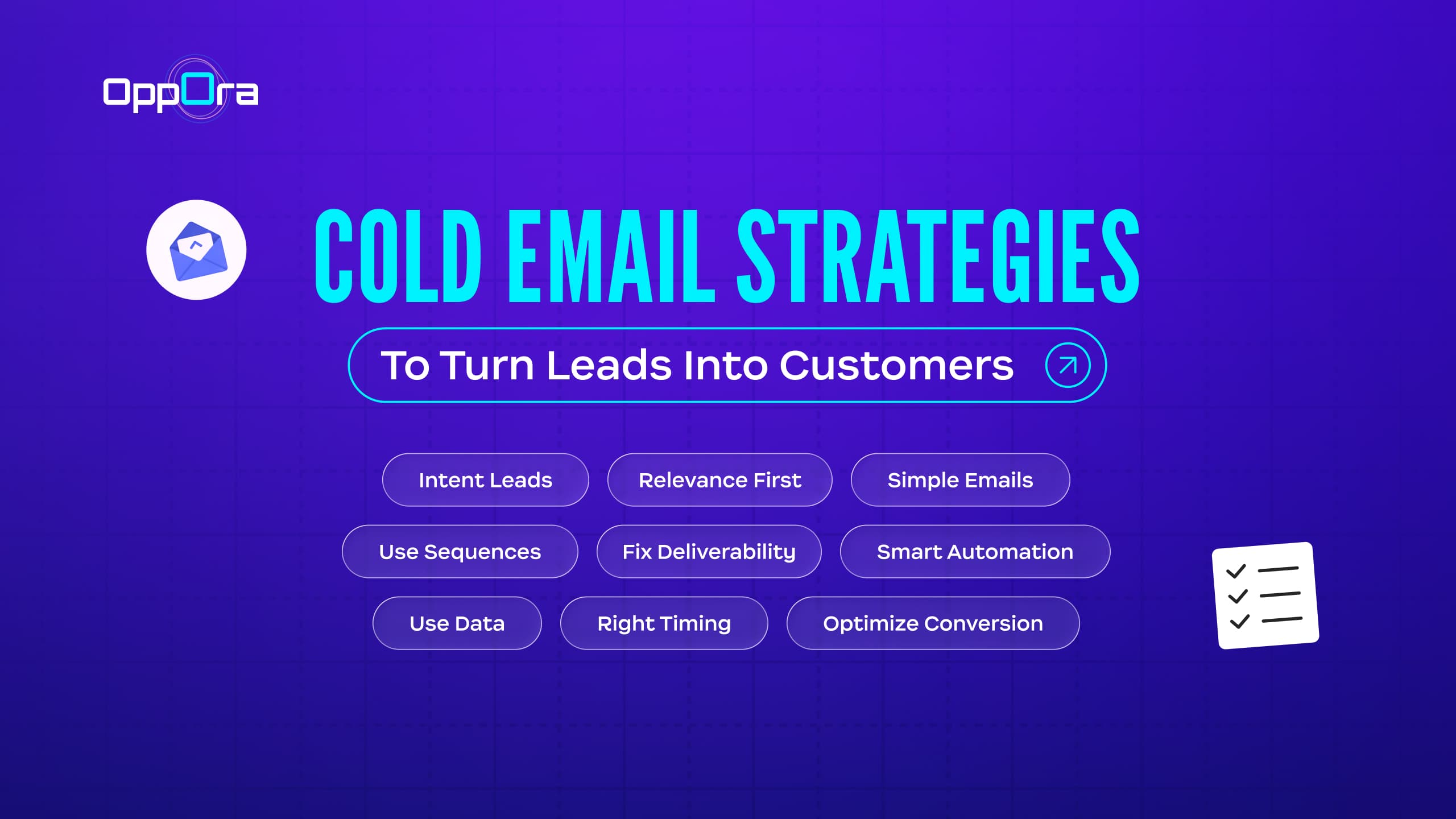 OppOra

COLD EMAIL STRATEGIES

To Turn Leads Into Customers

Intent Leads

Relevance First

Simple Emails

Use Sequences

Fix Deliverability

Smart Automation

Use Data

Right Timing

Optimize Conversion